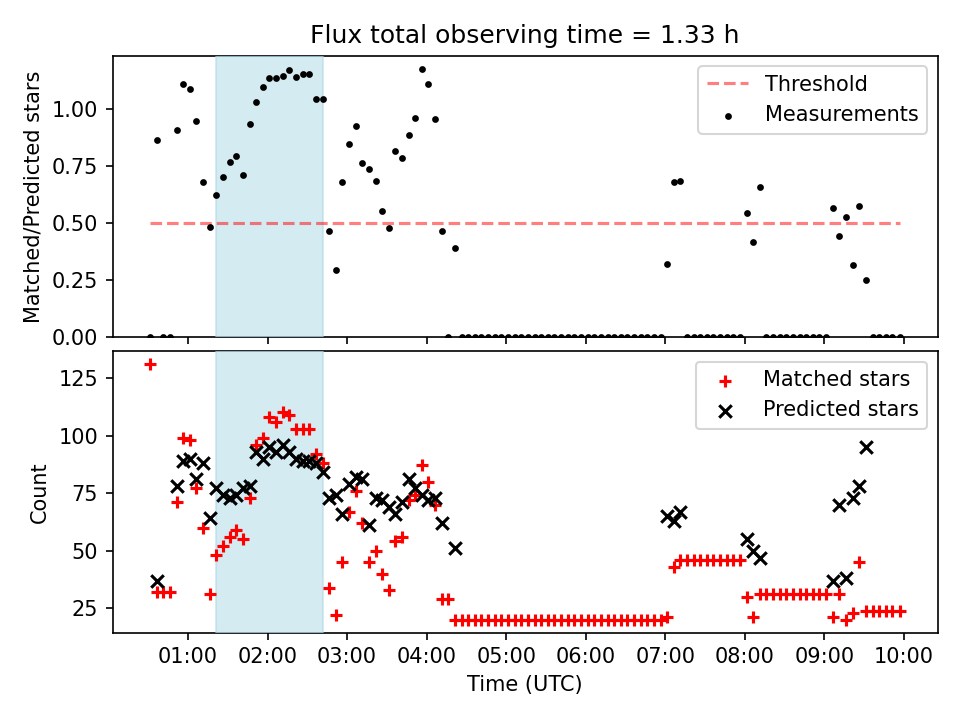 Flux total observing time = 1.33 h

Matched/Predicted stars

1.00
0.75
0.50
0.25
0.00

Threshold
Measurements

Count

125
100
75
50
25

Matched stars
Predicted stars

01:00 02:00 03:00 04:00 05:00 06:00 07:00 08:00 09:00 10:00

Time (UTC)